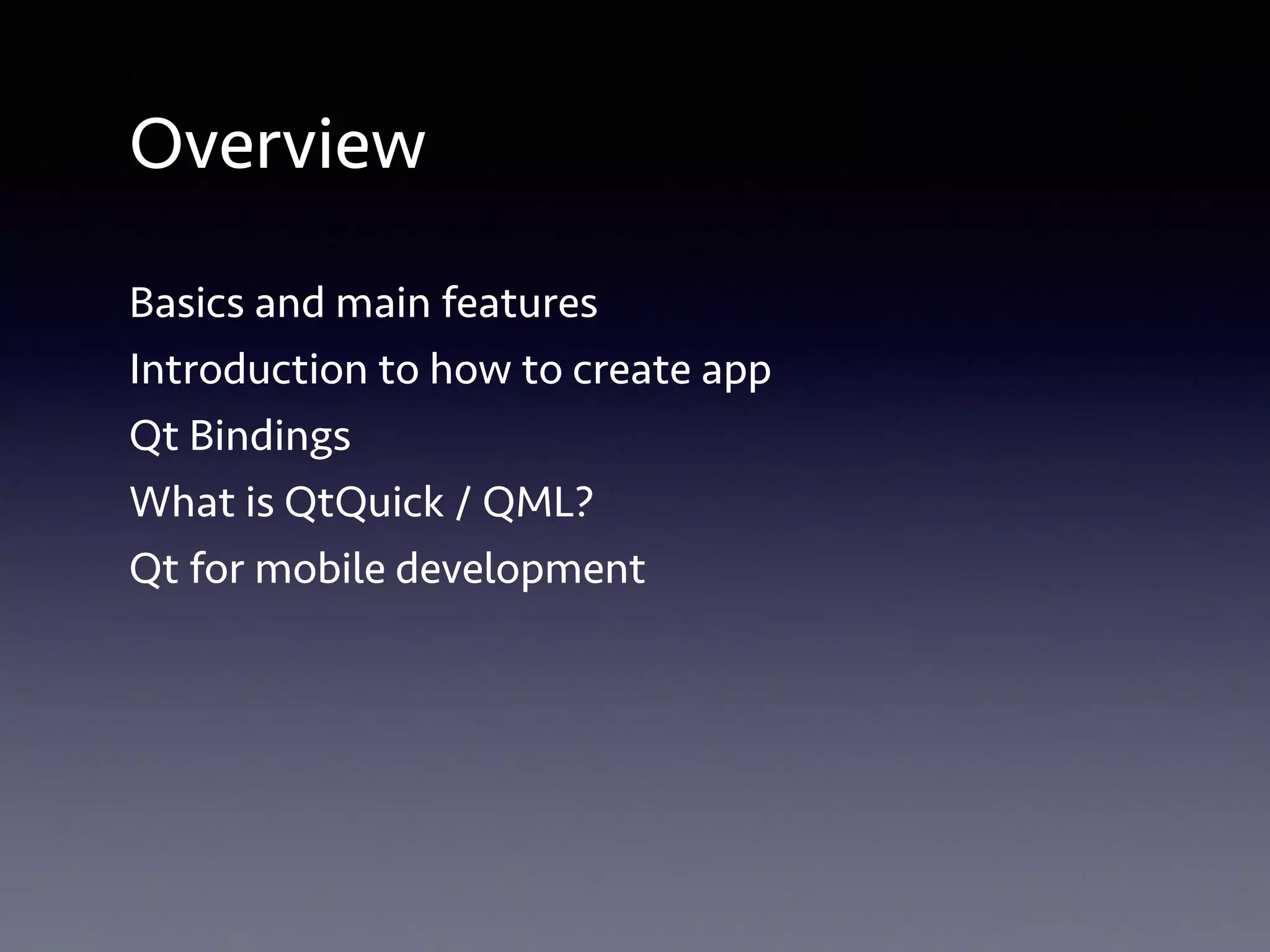 Overview

Basics and main features

Introduction to how to create app

Qt Bindings

What is QtQuick / QML?

Qt for mobile development